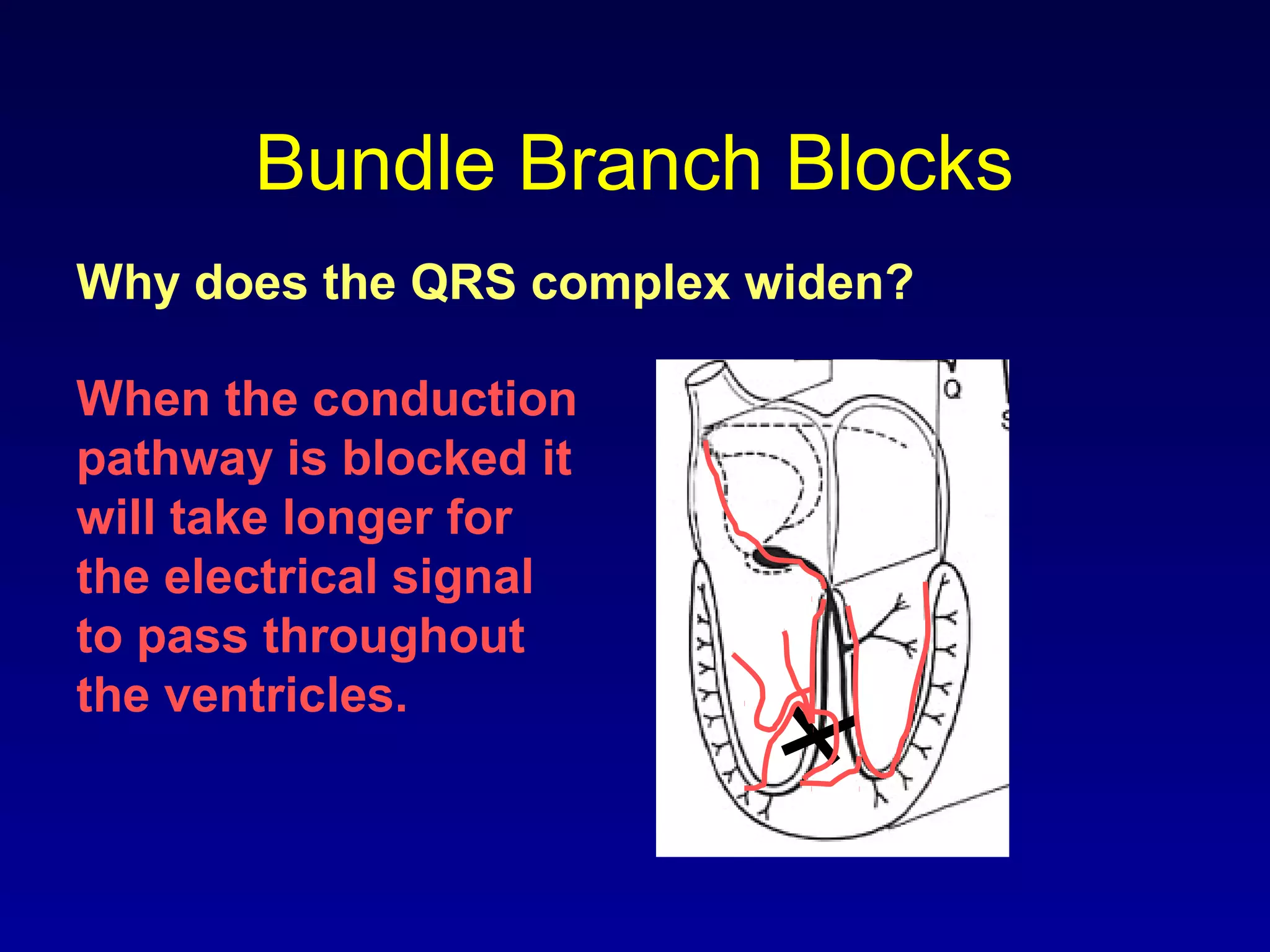 Bundle Branch Blocks

Why does the QRS complex widen?

When the conduction pathway is blocked it will take longer for the electrical signal to pass throughout the ventricles.

Q

S